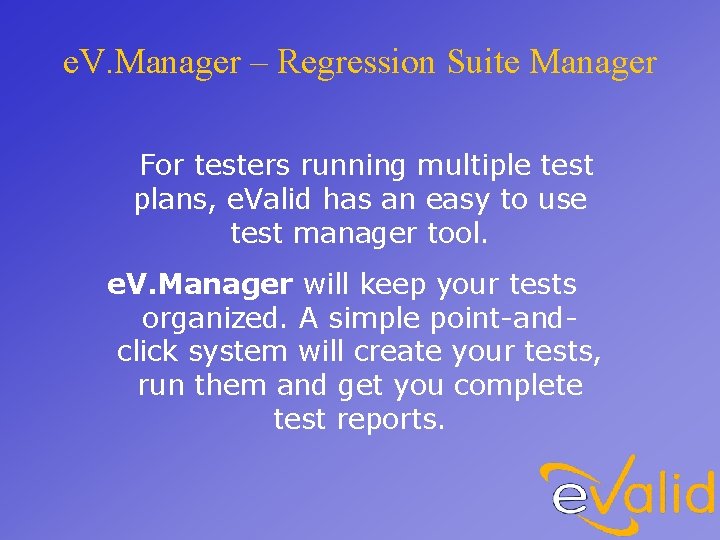 eV.Manager – Regression Suite Manager

For testers running multiple test plans, eValid has an easy to use test manager tool.

eV.Manager will keep your tests organized. A simple point-and-click system will create your tests, run them and get you complete test reports.

eValid